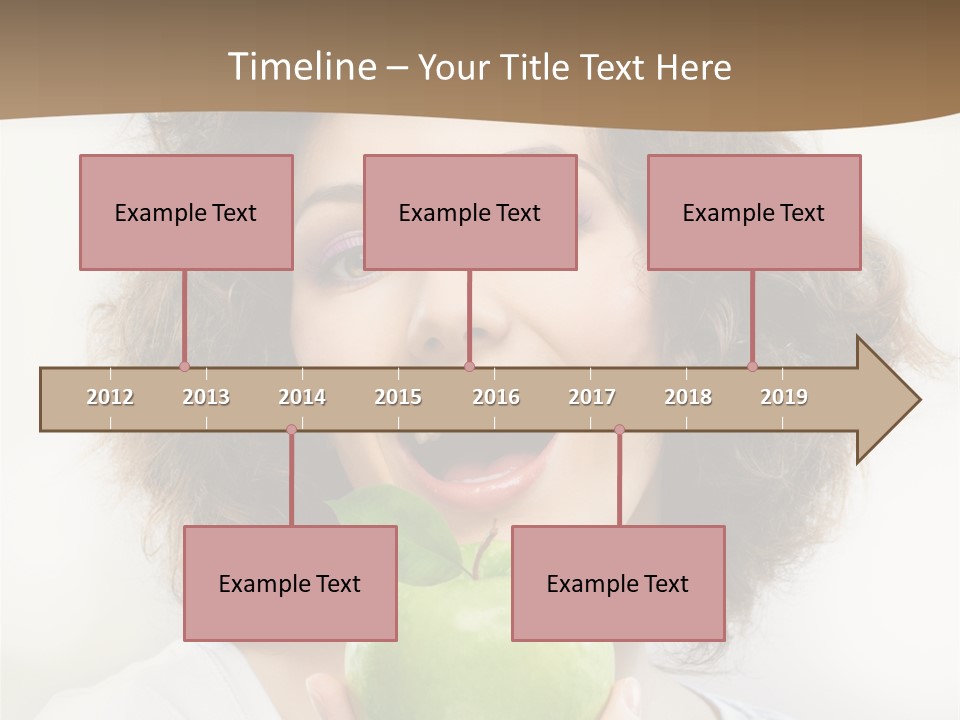 Timeline – Your Title Text Here

Example Text

Example Text

Example Text

2012 2013 2014 2015 2016 2017 2018 2019

Example Text

Example Text